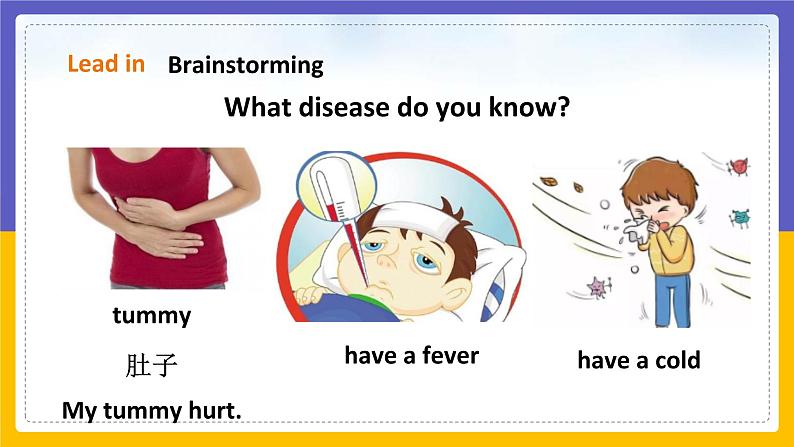 Lead in Brainstorming

What disease do you know?

tummy

肚子

My tummy hurt.

have a fever

have a cold